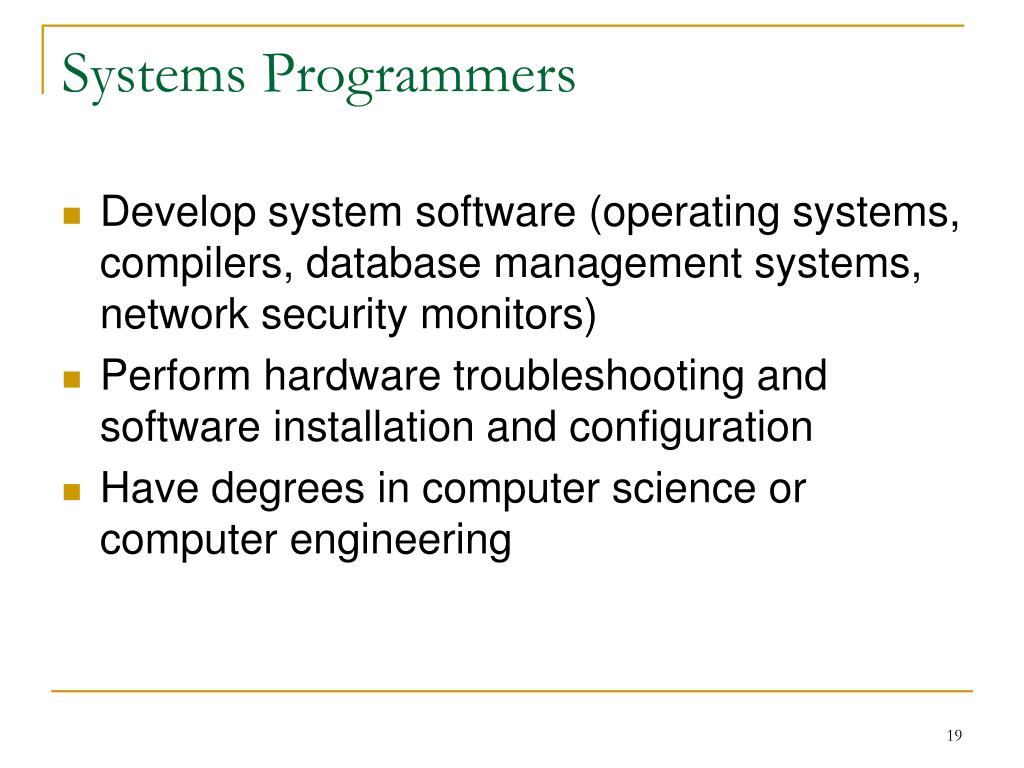 Systems Programmers

- Develop system software (operating systems, compilers, database management systems, network security monitors)
- Perform hardware troubleshooting and software installation and configuration
- Have degrees in computer science or computer engineering

19